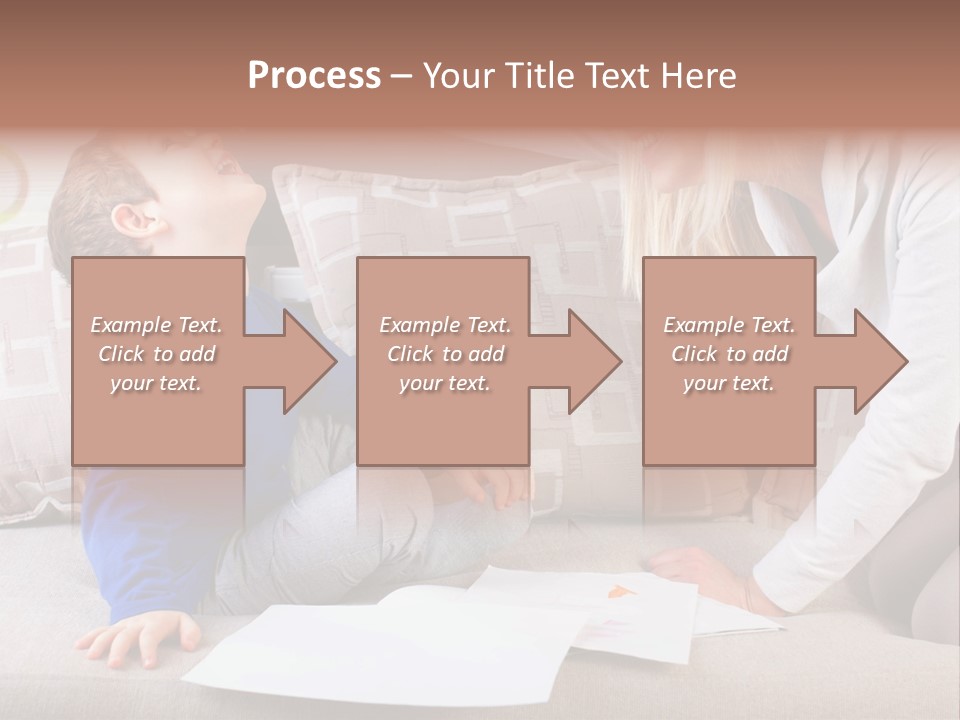 Process – Your Title Text Here

Example Text. Click to add your text.

Example Text. Click to add your text.

Example Text. Click to add your text.